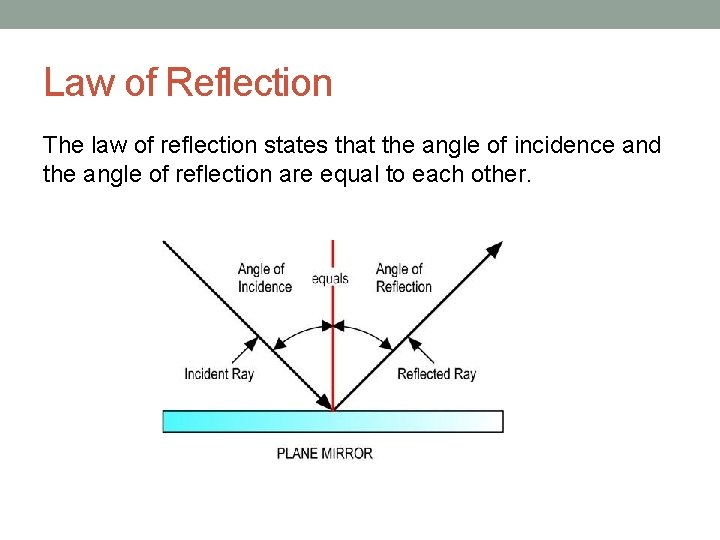 Law of Reflection

The law of reflection states that the angle of incidence and the angle of reflection are equal to each other.

Angle of Incidence

equals

Angle of Reflection

Incident Ray

Reflected Ray

PLANE MIRROR